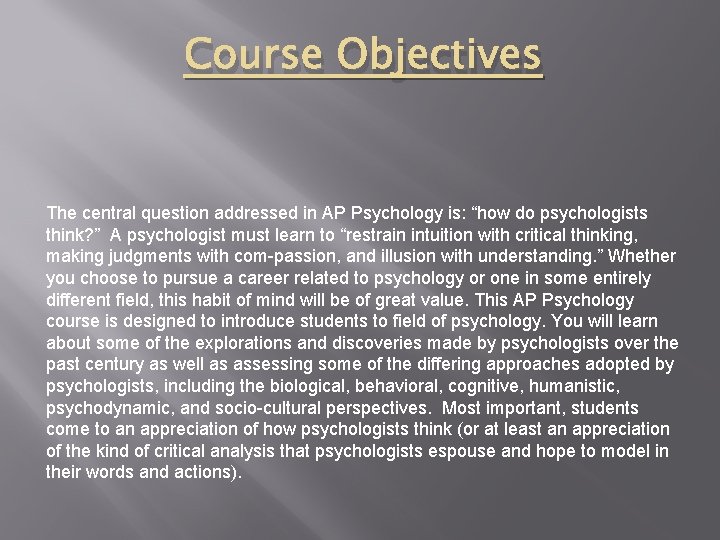 Course Objectives

The central question addressed in AP Psychology is: “how do psychologists think?” A psychologist must learn to “restrain intuition with critical thinking, making judgments with com-passion, and illusion with understanding.” Whether you choose to pursue a career related to psychology or one in some entirely different field, this habit of mind will be of great value. This AP Psychology course is designed to introduce students to field of psychology. You will learn about some of the explorations and discoveries made by psychologists over the past century as well as assessing some of the differing approaches adopted by psychologists, including the biological, behavioral, cognitive, humanistic, psychodynamic, and socio-cultural perspectives. Most important, students come to an appreciation of how psychologists think (or at least an appreciation of the kind of critical analysis that psychologists espouse and hope to model in their words and actions).